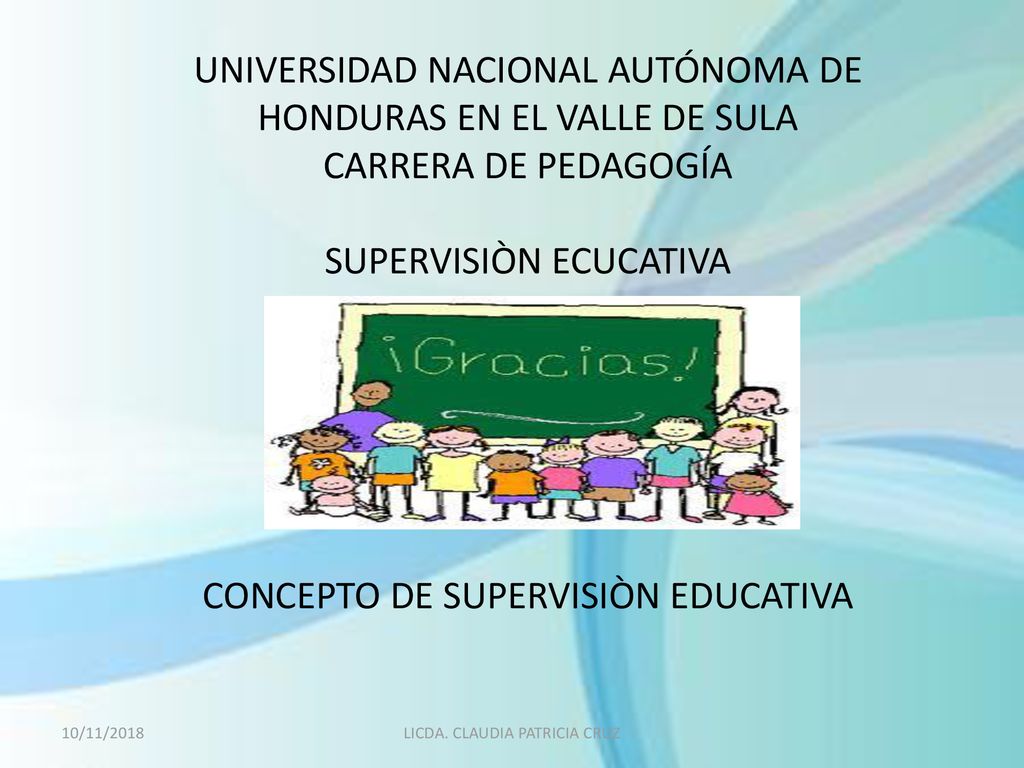 UNIVERSIDAD NACIONAL AUTÓNOMA DE HONDURAS EN EL VALLE DE SULA
CARRERA DE PEDAGOGÍA

SUPERVISIÒN ECUCATIVA

¡Gracias!

CONCEPTO DE SUPERVISIÒN EDUCATIVA

10/11/2018

LICDA. CLAUDIA PATRICIA CRUZ